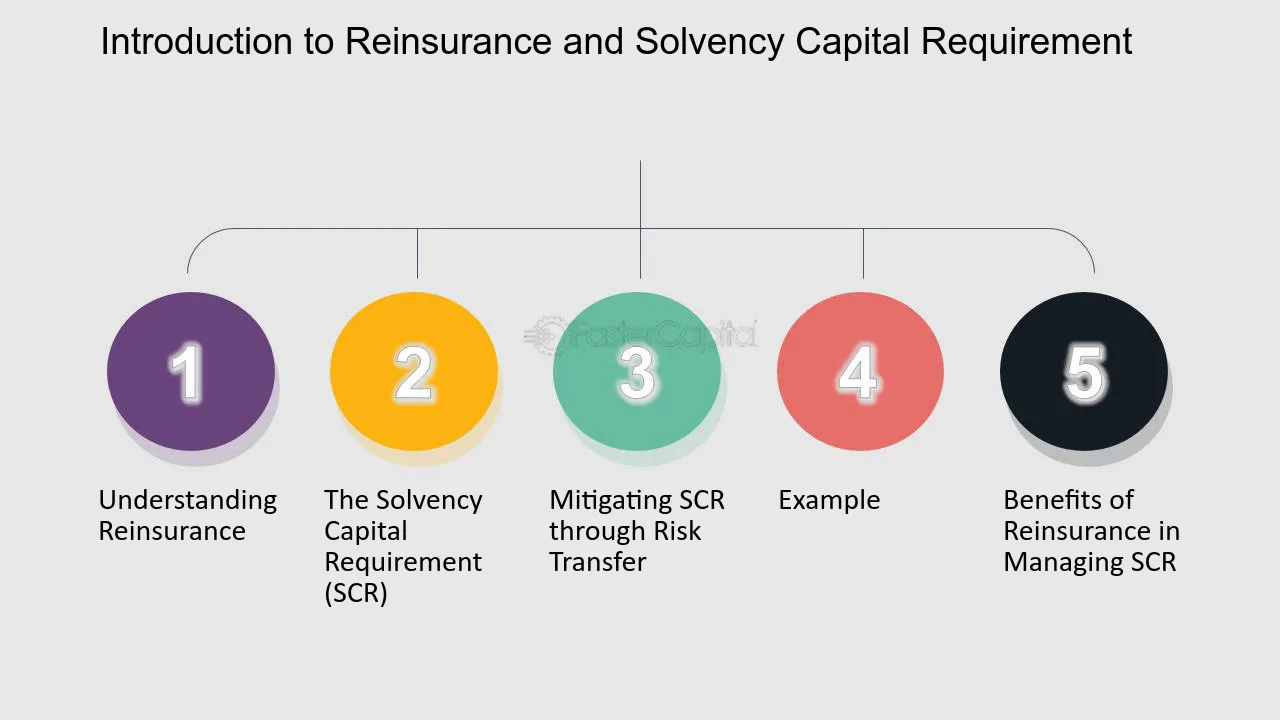 Introduction to Reinsurance and Solvency Capital Requirement

1

Understanding Reinsurance

2

The Solvency Capital Requirement (SCR)

3

Mitigating SCR through Risk Transfer

4

Example

5

Benefits of Reinsurance in Managing SCR

FasterCapital